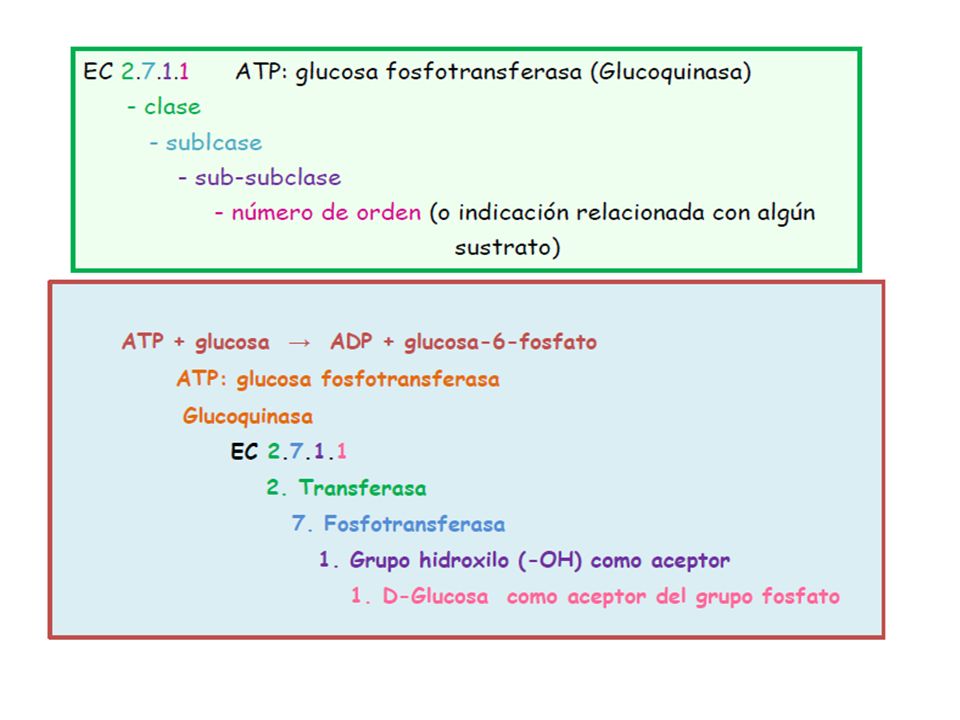 EC 2.7.1.1 ATP: glucosa fosfotransferasa (Glucoquinasa)
- clase
- sublcase
- sub-subclase
- número de orden (o indicación relacionada con algún sustrato)

ATP + glucosa → ADP + glucosa-6-fosfato
ATP: glucosa fosfotransferasa
Glucoquinasa
EC 2.7.1.1
2. Transferasa
7. Fosfotransferasa
1. Grupo hidroxilo (-OH) como aceptor
1. D-Glucosa como aceptor del grupo fosfato